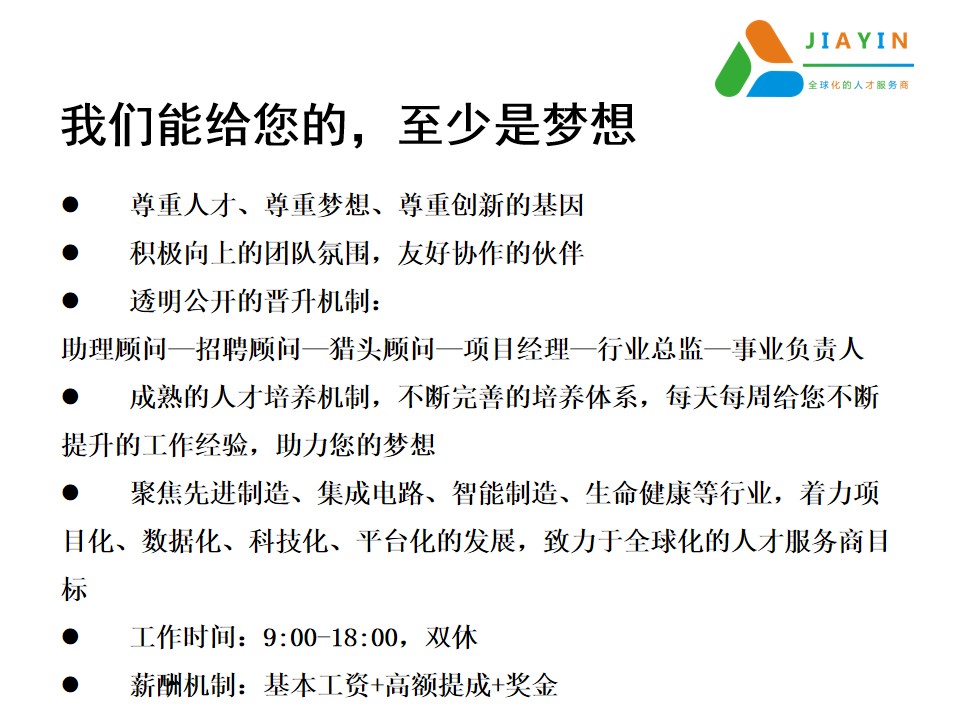 JIAYIN
全球化的人才服务商

我们能给您的，至少是梦想

● 尊重人才、尊重梦想、尊重创新的基因

● 积极向上的团队氛围，友好协作的伙伴

● 透明公开的晋升机制：

助理顾问—招聘顾问—猎头顾问—项目经理—行业总监—事业负责人

● 成熟的人才培养机制，不断完善的培养体系，每天每周给您不断提升的工作经验，助力您的梦想

● 聚焦先进制造、集成电路、智能制造、生命健康等行业，着力项目化、数据化、科技化、平台化的发展，致力于全球化的人才服务商目标

● 工作时间：9:00-18:00，双休

● 薪酬机制：基本工资+高额提成+奖金